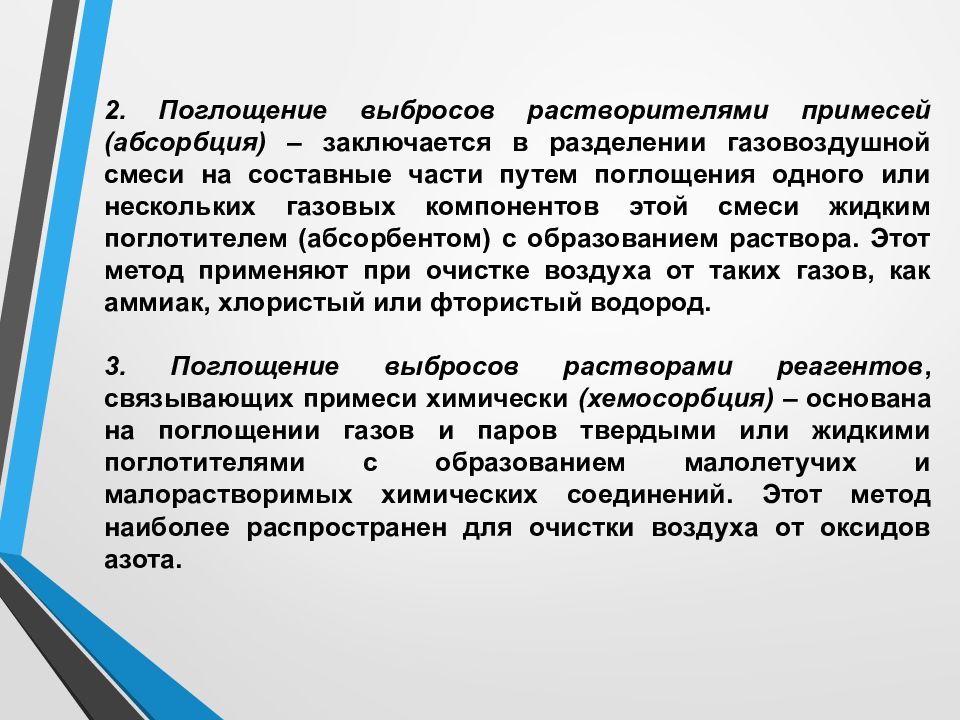 2. Поглощение выбросов растворителями примесей (абсорбция) – заключается в разделении газовоздушной смеси на составные части путем поглощения одного или нескольких газовых компонентов этой смеси жидким поглотителем (абсорбентом) с образованием раствора. Этот метод применяют при очистке воздуха от таких газов, как аммиак, хлористый или фтористый водород.

3. Поглощение выбросов растворами реагентов, связывающих примеси химически (хемосорбция) – основана на поглощении газов и паров твердыми или жидкими поглотителями с образованием малолетучих и малорастворимых химических соединений. Этот метод наиболее распространен для очистки воздуха от оксидов азота.